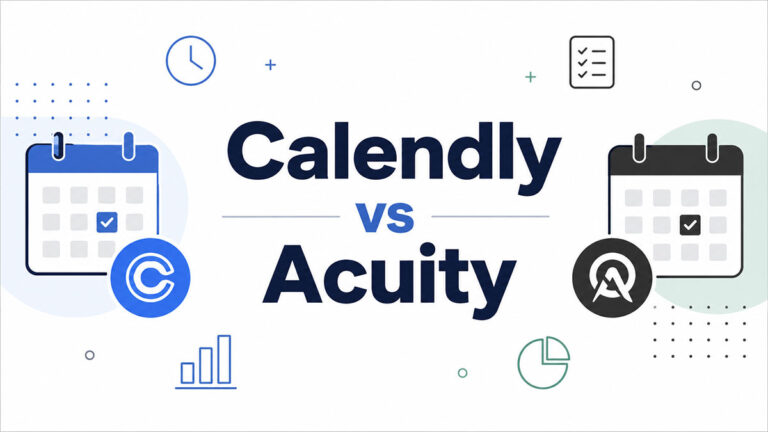 Calendly
vs
Acuity